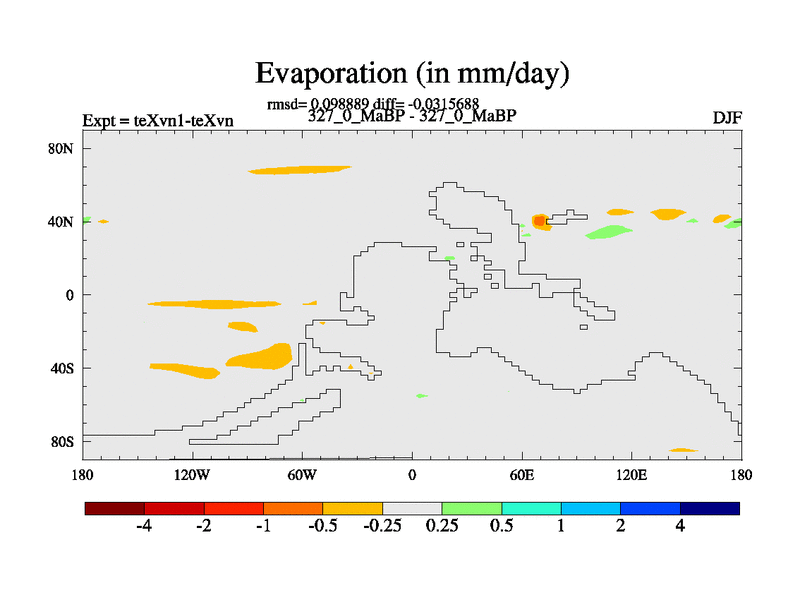 Evaporation (in mm/day)

rmsd= 0.098889 diff= -0.0315688
Expt = teXvn1-teXvn
327_0_MaBP - 327_0_MaBP
DJF

80N
40N
0
40S
80S

180
120W
60W
0
60E
120E
180

-4
-2
-1
-0.5
-0.25
0.25
0.5
1
2
4